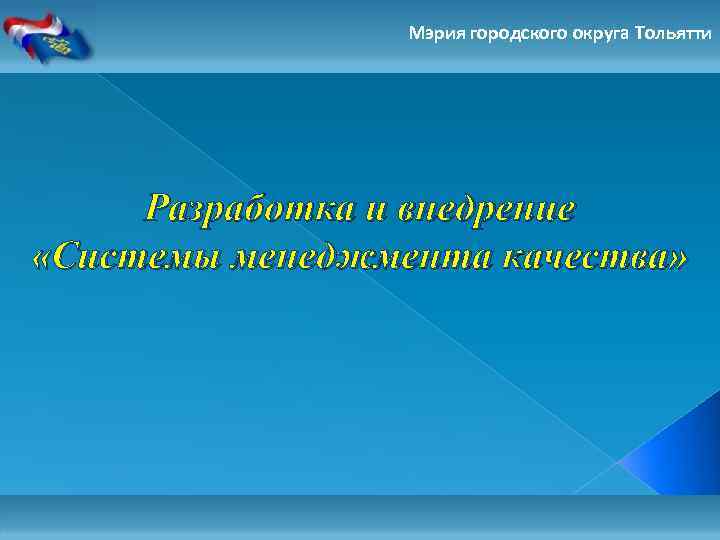 Мэрия городского округа Тольятти

Разработка и внедрение «Системы менеджмента качества»